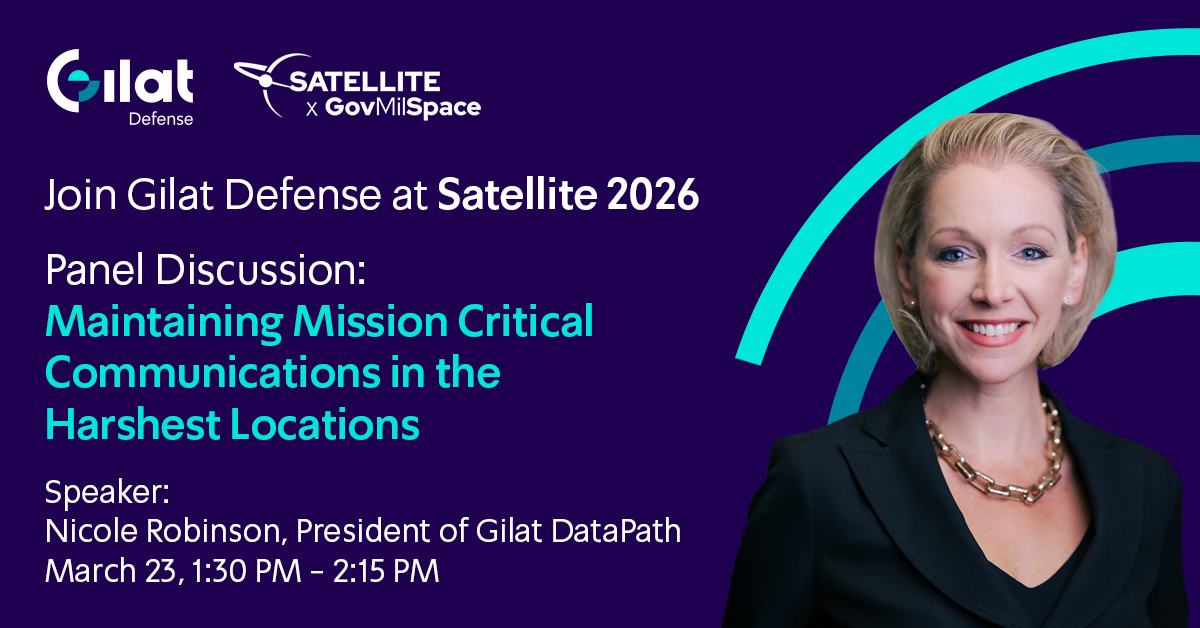 Gilat
Defense

SATELLITE
x GovMilSpace

Join Gilat Defense at Satellite 2026

Panel Discussion:
Maintaining Mission Critical Communications in the Harshest Locations

Speaker:
Nicole Robinson, President of Gilat DataPath
March 23, 1:30 PM – 2:15 PM